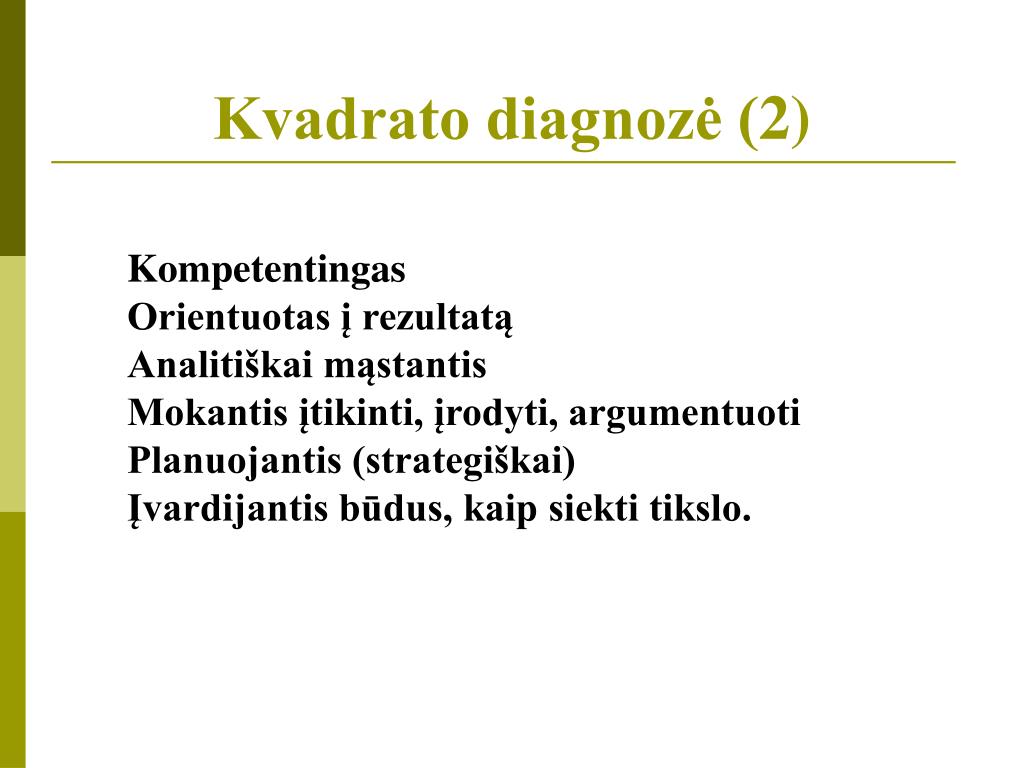 Kvadrato diagnozė (2)

Kompetentingas
Orientuotas į rezultatą
Analitiškai mąstantis
Mokantis įtikinti, įrodyti, argumentuoti
Planuojantis (strategiškai)
Įvardijantis būdus, kaip siekti tikslo.